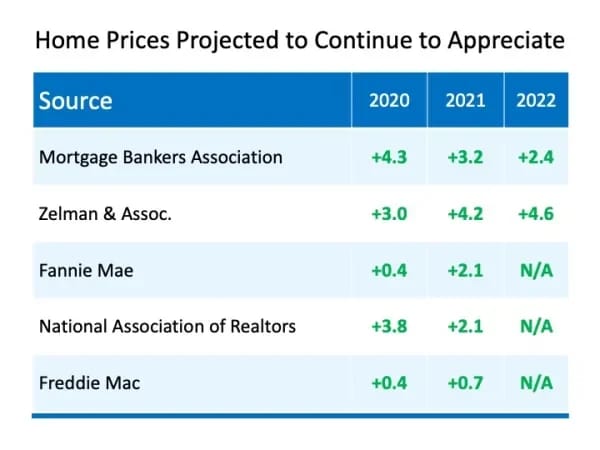 Home Prices Projected to Continue to Appreciate

| Source | 2020 | 2021 | 2022 |
|---|---|---|---|
| Mortgage Bankers Association | +4.3 | +3.2 | +2.4 |
| Zelman & Assoc. | +3.0 | +4.2 | +4.6 |
| Fannie Mae | +0.4 | +2.1 | N/A |
| National Association of Realtors | +3.8 | +2.1 | N/A |
| Freddie Mac | +0.4 | +0.7 | N/A |